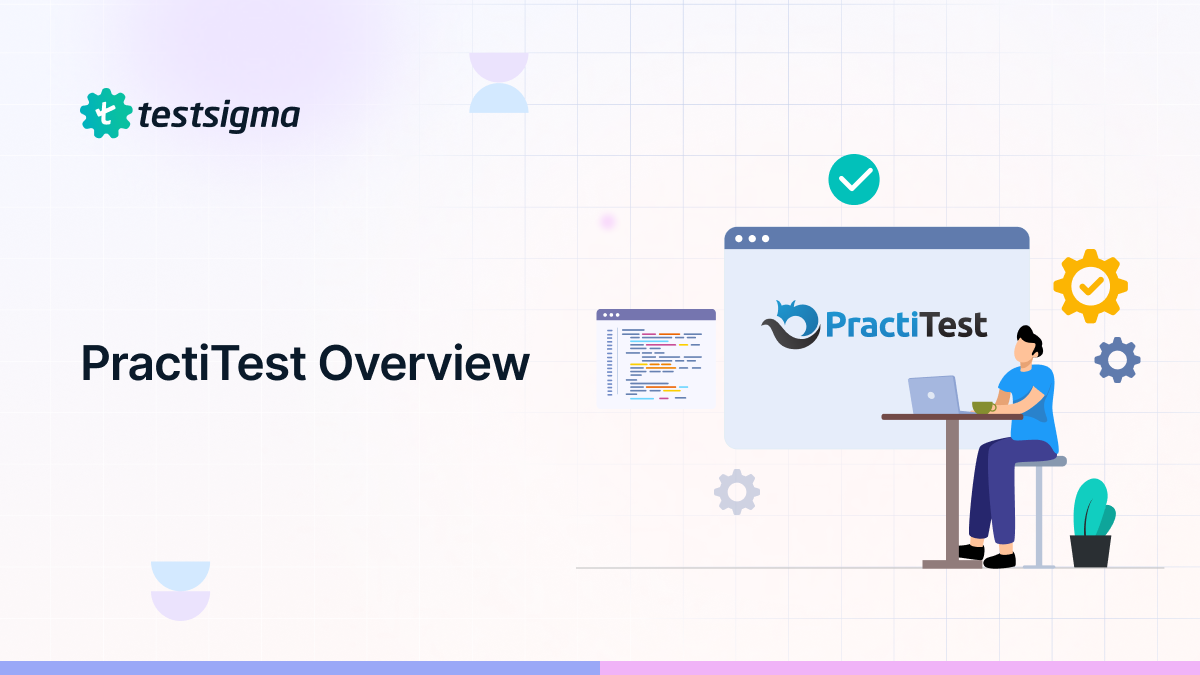 testsigma

PractiTest Overview

PractiTest